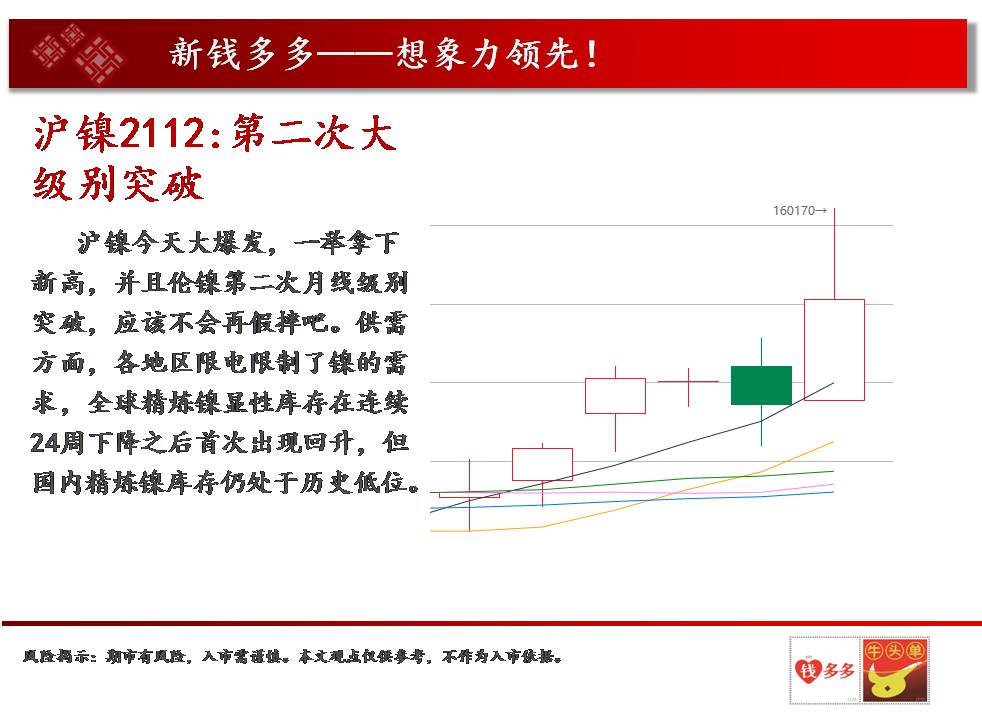 新钱多多——想象力领先！

沪镍2112：第二次大级别突破

沪镍今天大爆发，一举拿下新高，并且伦镍第二次月线级别突破，应该不会再假摔吧。供需方面，各地区限电限制了镍的需求，全球精炼镍显性库存在连续24周下降之后首次出现回升，但国内精炼镍库存仍处于历史低位。

160170→

风险揭示：期市有风险，入市需谨慎。本文观点仅供参考，不作为入市依据。

钱多多

牛头单